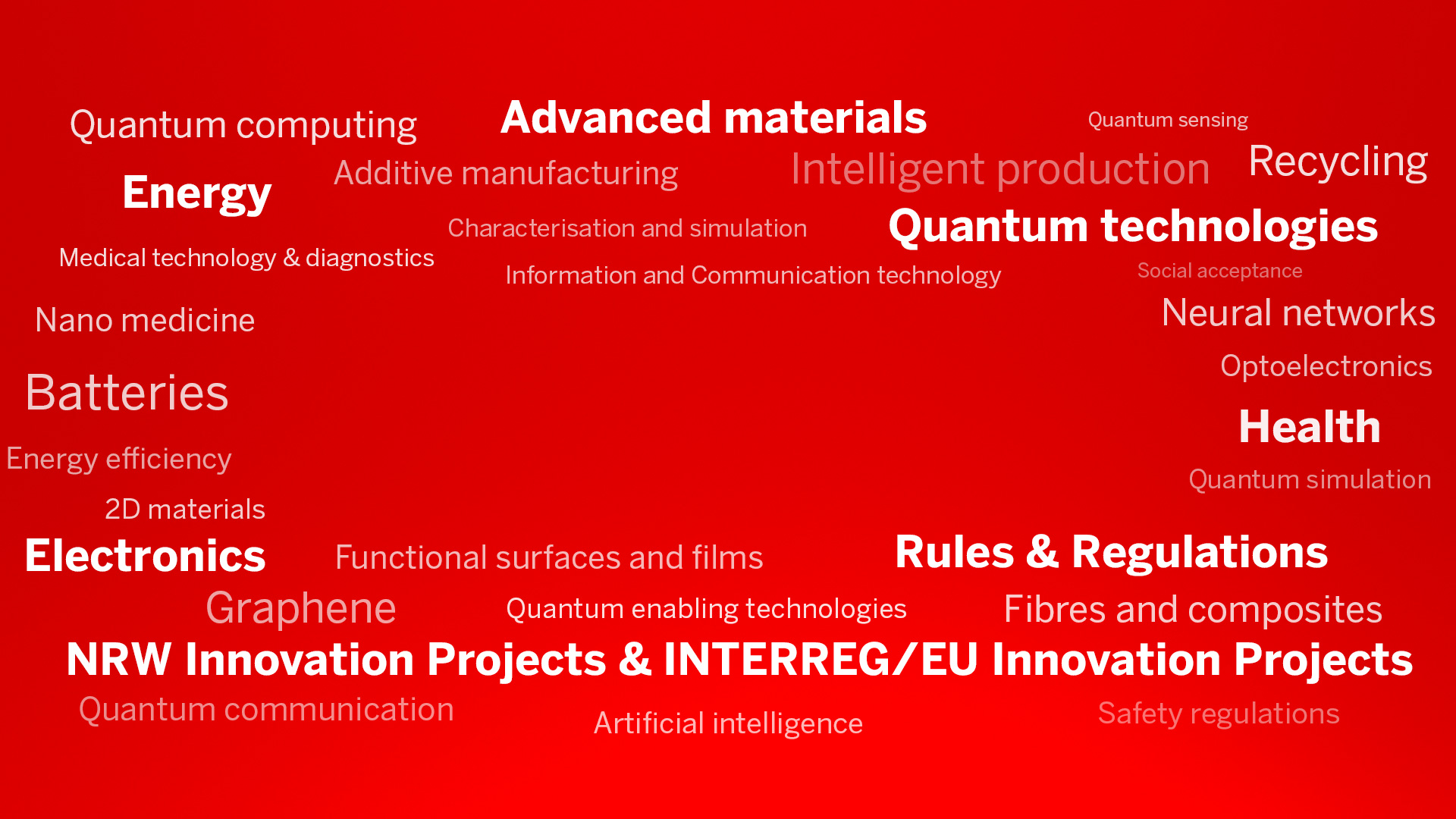 Quantum computing
Advanced materials
Quantum sensing
Energy
Additive manufacturing
Intelligent production
Recycling
Characterisation and simulation
Quantum technologies
Medical technology & diagnostics
Information and Communication technology
Social acceptance
Nano medicine
Neural networks
Optoelectronics
Batteries
Health
Energy efficiency
Quantum simulation
2D materials
Electronics
Functional surfaces and films
Rules & Regulations
Graphene
Quantum enabling technologies
Fibres and composites
NRW Innovation Projects & INTERREG/EU Innovation Projects
Quantum communication
Artificial intelligence
Safety regulations